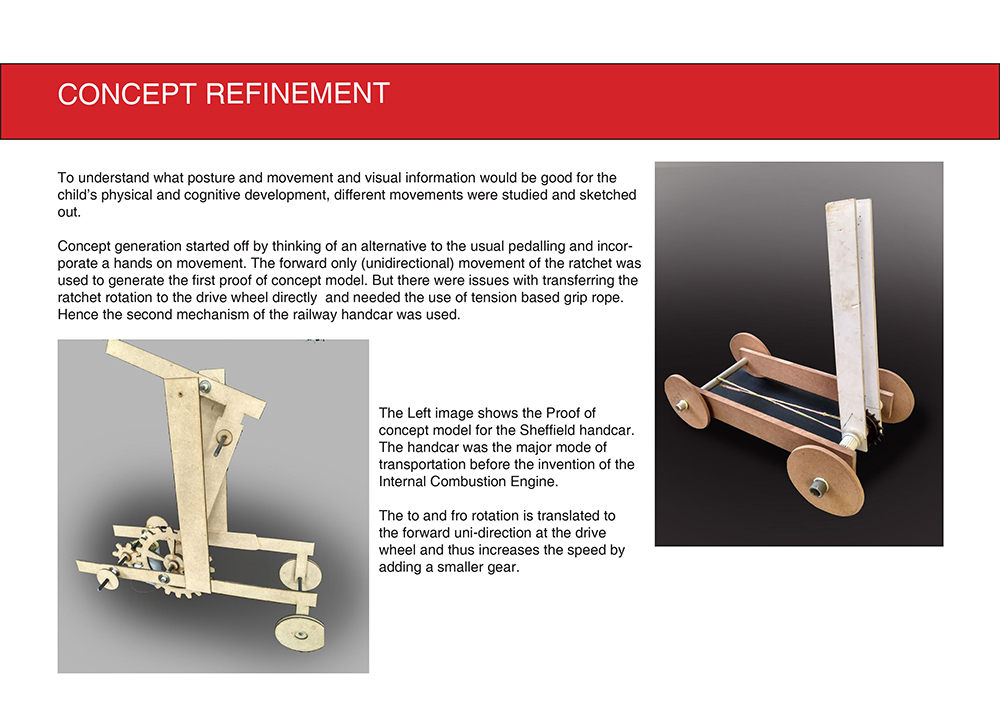 CONCEPT REFINEMENT

To understand what posture and movement and visual information would be good for the child's physical and cognitive development, different movements were studied and sketched out.

Concept generation started off by thinking of an alternative to the usual pedalling and incorporate a hands on movement. The forward only (unidirectional) movement of the ratchet was used to generate the first proof of concept model. But there were issues with transferring the ratchet rotation to the drive wheel directly and needed the use of tension based grip rope. Hence the second mechanism of the railway handcar was used.

The Left image shows the Proof of concept model for the Sheffield handcar. The handcar was the major mode of transportation before the invention of the Internal Combustion Engine.

The to and fro rotation is translated to the forward uni-direction at the drive wheel and thus increases the speed by adding a smaller gear.